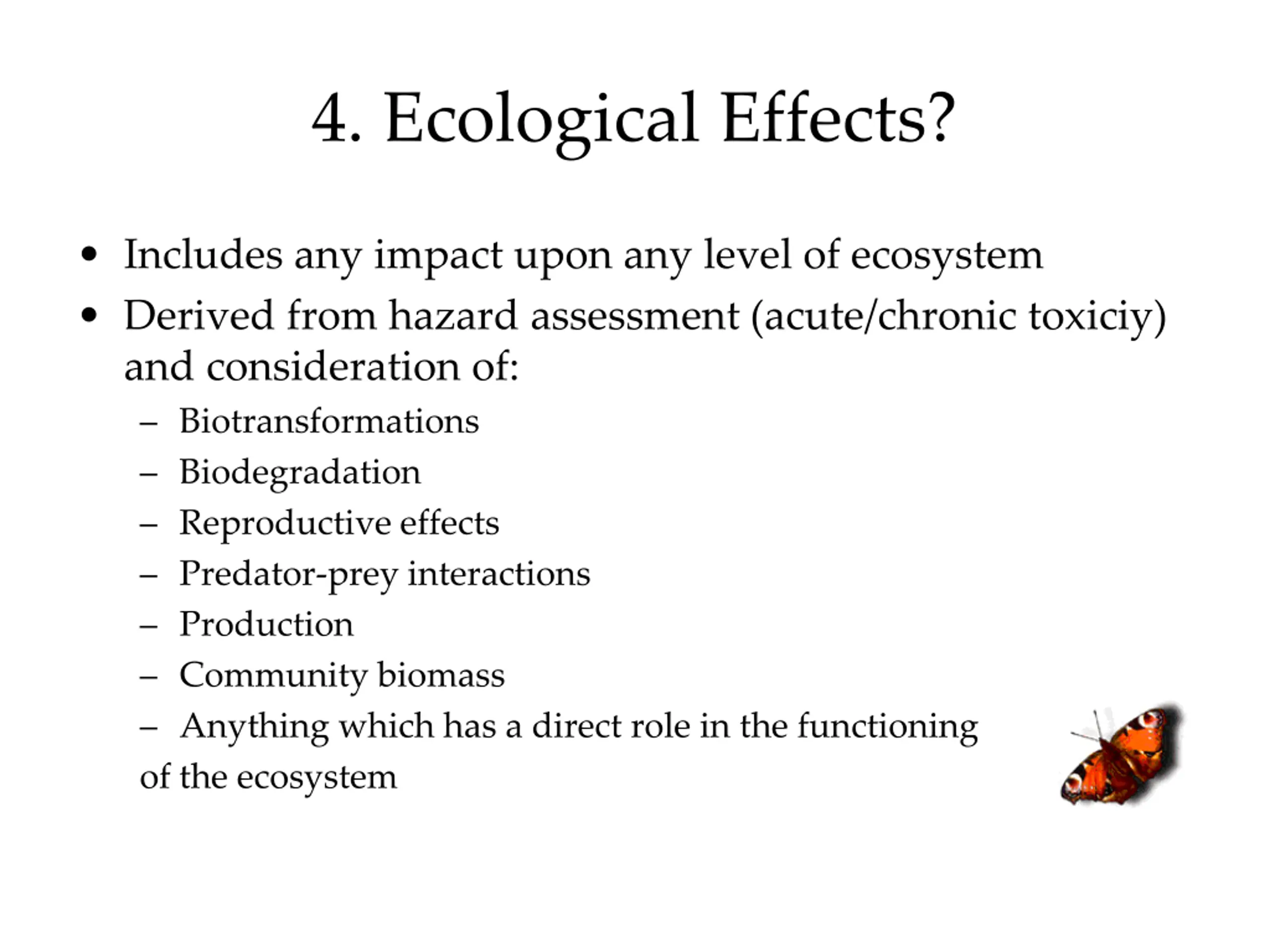 4. Ecological Effects?

• Includes any impact upon any level of ecosystem
• Derived from hazard assessment (acute/chronic toxiciy) and consideration of:
– Biotransformations
– Biodegradation
– Reproductive effects
– Predator-prey interactions
– Production
– Community biomass
– Anything which has a direct role in the functioning of the ecosystem